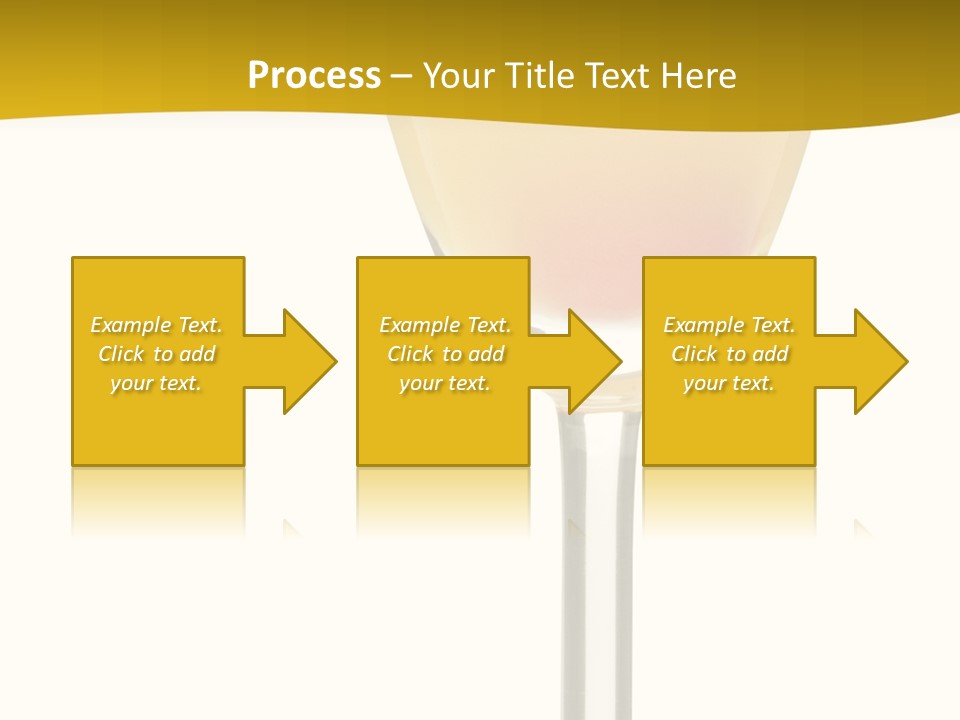 Process – Your Title Text Here

Example Text. Click to add your text.

Example Text. Click to add your text.

Example Text. Click to add your text.